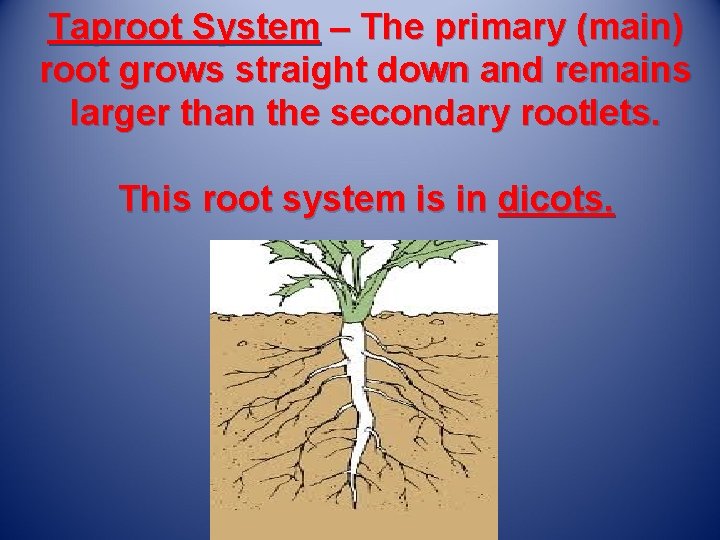 Taproot System – The primary (main) root grows straight down and remains larger than the secondary rootlets.

This root system is in dicots.